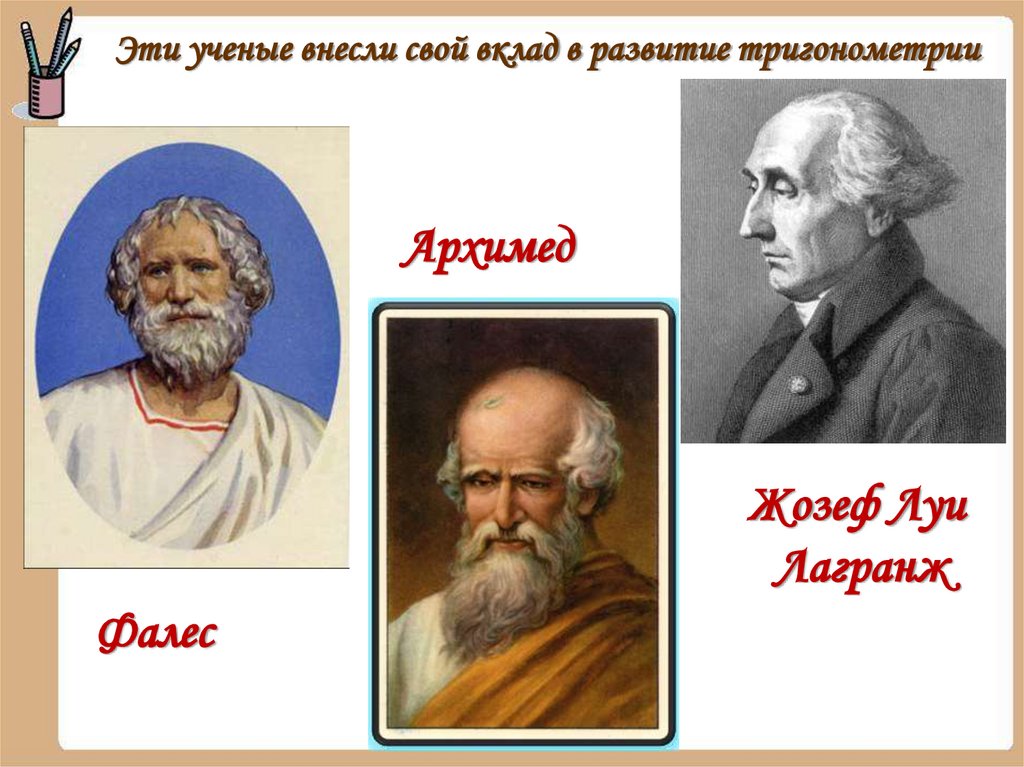 Эти ученые внесли свой вклад в развитие тригонометрии

Архимед

Жозеф Луи Лагранж

Фалес